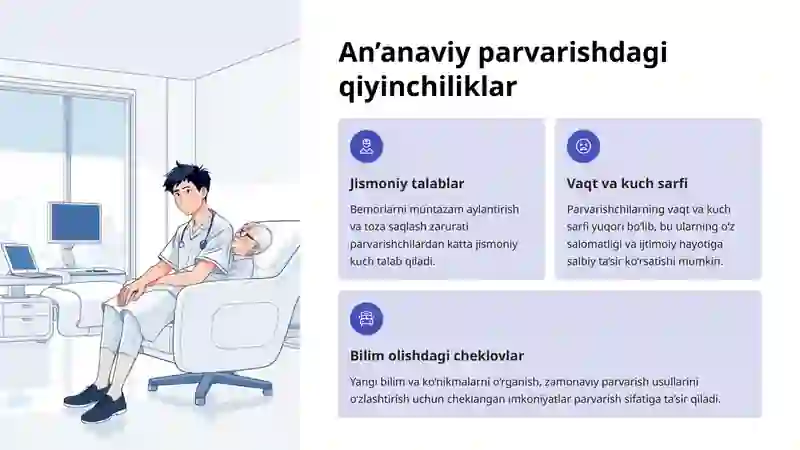 An’anaviy parvarishdagi qiyinchiliklar

Jismoniy talablar

Bemorlarni muntazam aylantirish va toza saqlash zarurati parvarishchilardan katta jismoniy kuch talab qiladi.

Vaqt va kuch sarfi

Parvarishchilarning vaqt va kuch sarfi yuqori bo‘lib, bu ularning o‘z salomatligi va ijtimoiy hayotiga salbiy ta’sir ko‘rsatishi mumkin.

Bilim olishdagi cheklovlar

Yangi bilim va ko‘nikmalarni o‘rganish, zamonaviy parvarish usullarini o‘zlashtirish uchun cheklangan imkoniyatlar parvarish sifatiga ta’sir qiladi.